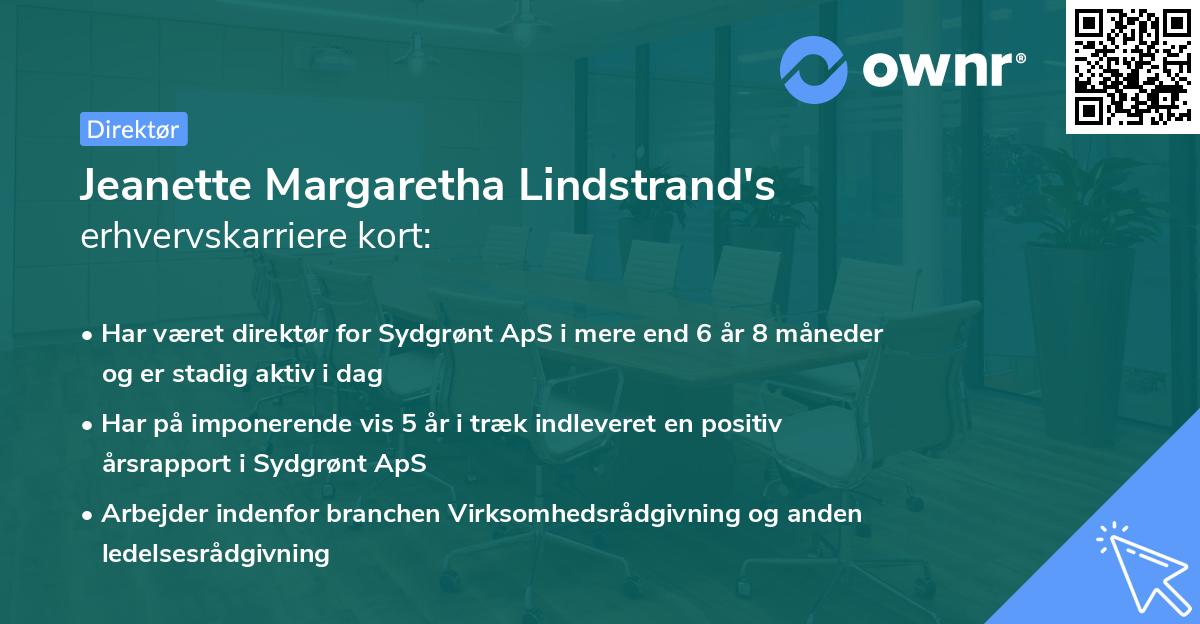 ownr®

Direktør

Jeanette Margaretha Lindstrand's erhvervskarriere kort:

• Har været direktør for Sydgrønt ApS i mere end 6 år 8 måneder og er stadig aktiv i dag

• Har på imponerende vis 5 år i træk indleveret en positiv årsrapport i Sydgrønt ApS

• Arbejder indenfor branchen Virksomhedsrådgivning og anden ledelsesrådgivning